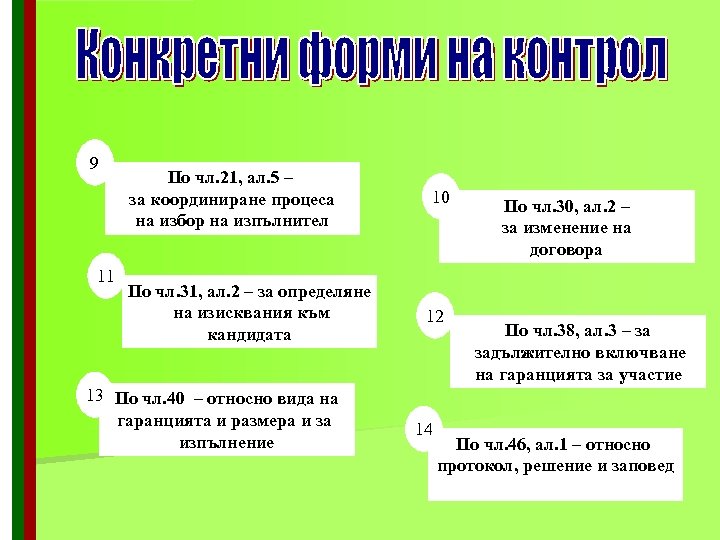 Конкретни форми на контрол

9

По чл.21, ал.5 – за координиране процеса на избор на изпълнител

10

По чл.30, ал.2 – за изменение на договора

11

По чл.31, ал.2 – за определяне на изисквания към кандидата

12

По чл.38, ал.3 – за задължително включване на гаранцията за участие

13

По чл.40 – относно вида на гаранцията и размера и за изпълнение

14

По чл.46, ал.1 – относно протокол, решение и заповед